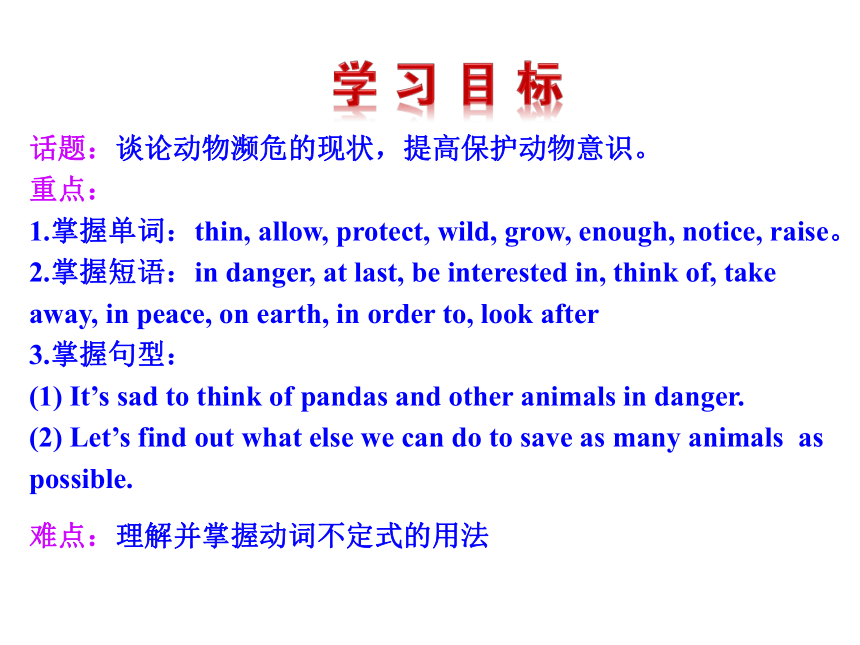 学习目标

话题：谈论动物濒危的现状，提高保护动物意识。

重点：

1.掌握单词：thin, allow, protect, wild, grow, enough, notice, raise。

2.掌握短语：in danger, at last, be interested in, think of, take away, in peace, on earth, in order to, look after

3.掌握句型：

(1) It’s sad to think of pandas and other animals in danger.

(2) Let’s find out what else we can do to save as many animals as possible.

难点：理解并掌握动词不定式的用法